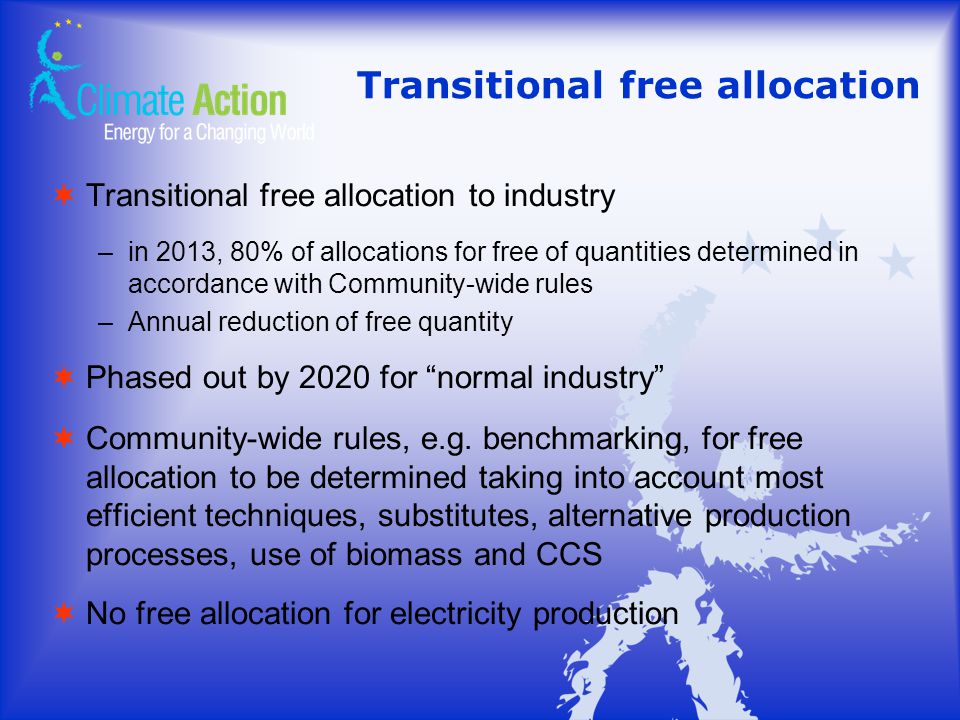 Climate Action
Energy for a Changing World

Transitional free allocation

Transitional free allocation to industry

– in 2013, 80% of allocations for free of quantities determined in accordance with Community-wide rules
– Annual reduction of free quantity

Phased out by 2020 for “normal industry”

Community-wide rules, e.g. benchmarking, for free allocation to be determined taking into account most efficient techniques, substitutes, alternative production processes, use of biomass and CCS

No free allocation for electricity production